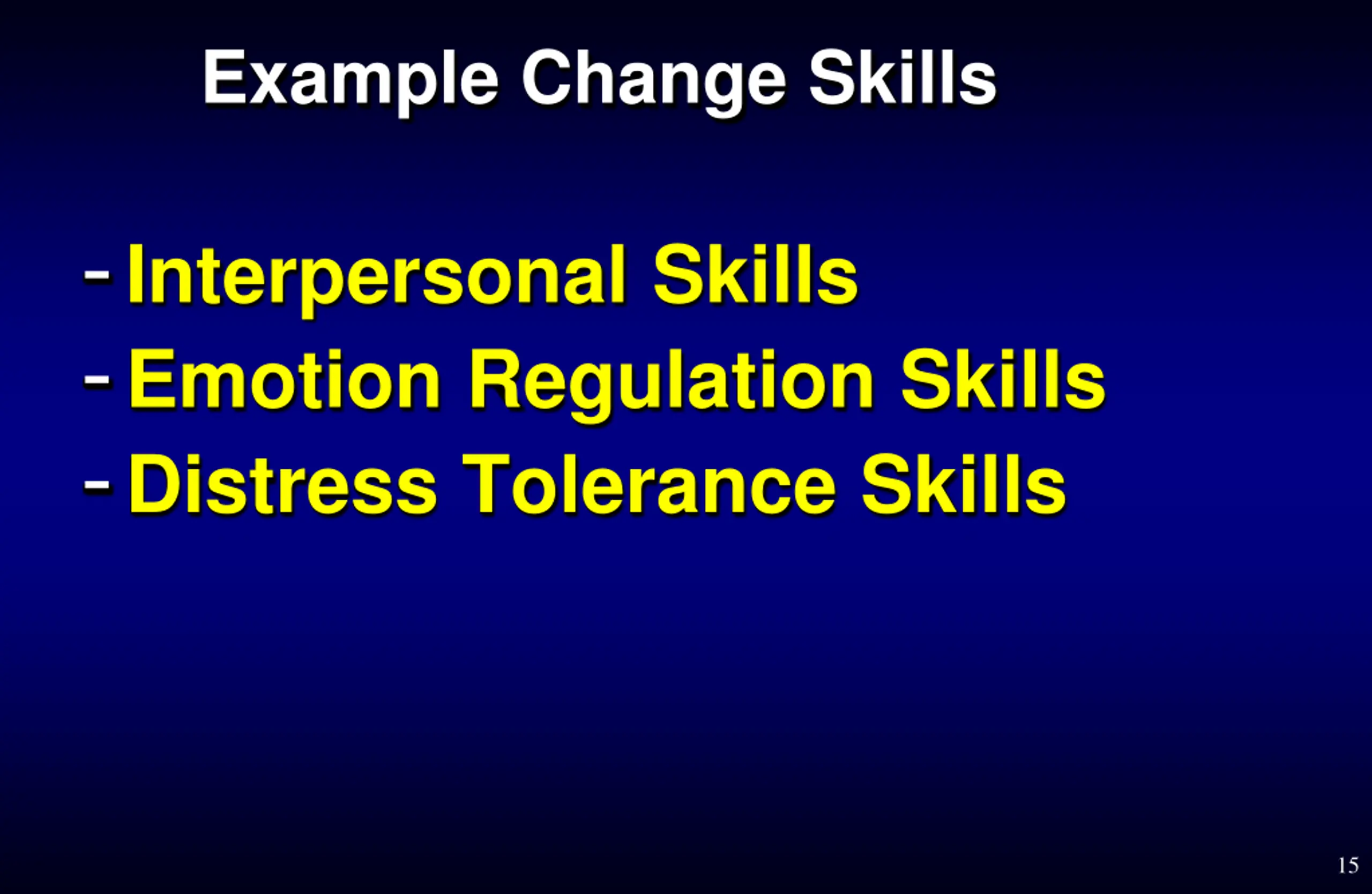 Example Change Skills

- Interpersonal Skills
- Emotion Regulation Skills
- Distress Tolerance Skills

15